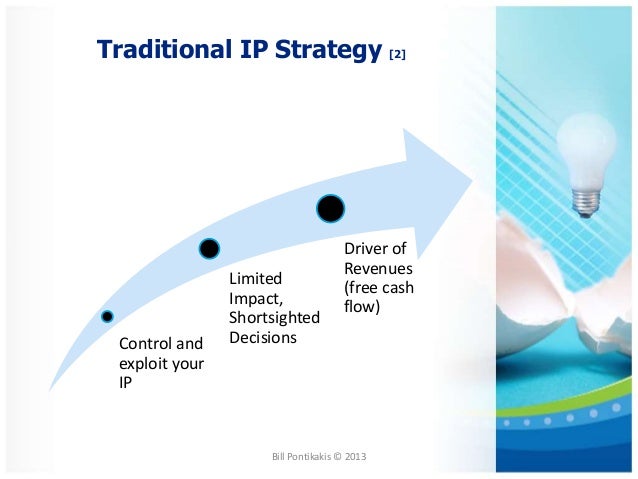 Traditional IP Strategy [2]

Control and exploit your IP

Limited Impact, Shortsighted Decisions

Driver of Revenues (free cash flow)

Bill Pontikakis © 2013